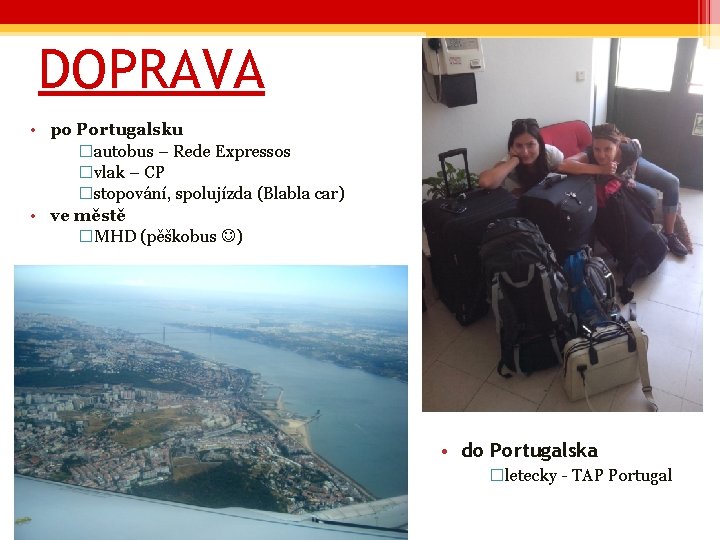 DOPRAVA

• po Portugalsku
□autobus – Rede Expressos
□vlak – CP
□stopování, spolujízda (Blabla car)
• ve městě
□MHD (pěškobus ☺)

• do Portugalska
□letecky - TAP Portugal